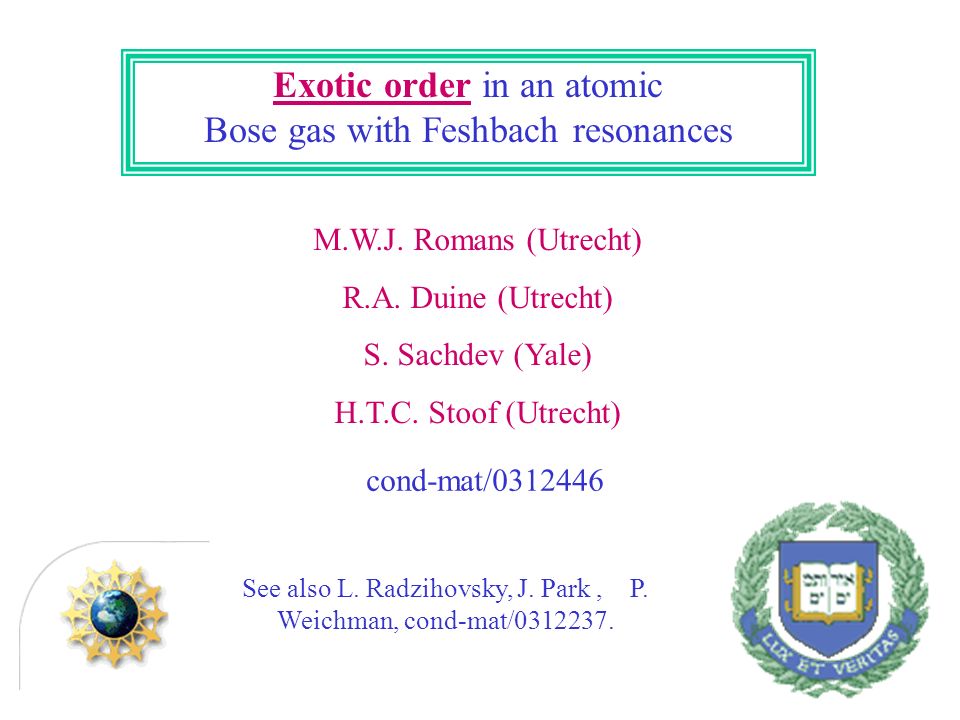 Exotic order in an atomic Bose gas with Feshbach resonances

M.W.J. Romans (Utrecht)

R.A. Duine (Utrecht)

S. Sachdev (Yale)

H.T.C. Stoof (Utrecht)

cond-mat/0312446

See also L. Radzihovsky, J. Park , P. Weichman, cond-mat/0312237.

אורים ותמים

LUX ET VERITAS